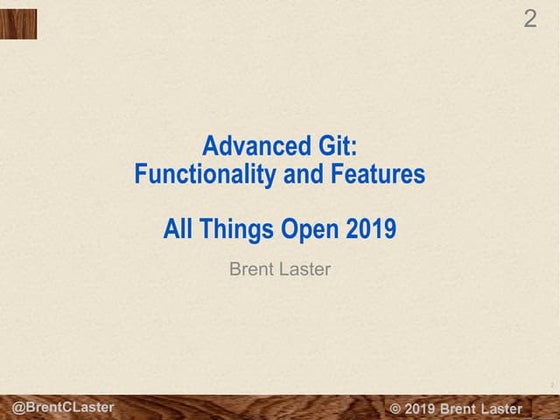 2

Advanced Git:
Functionality and Features

All Things Open 2019

Brent Laster

@BrentCLaster

© 2019 Brent Laster